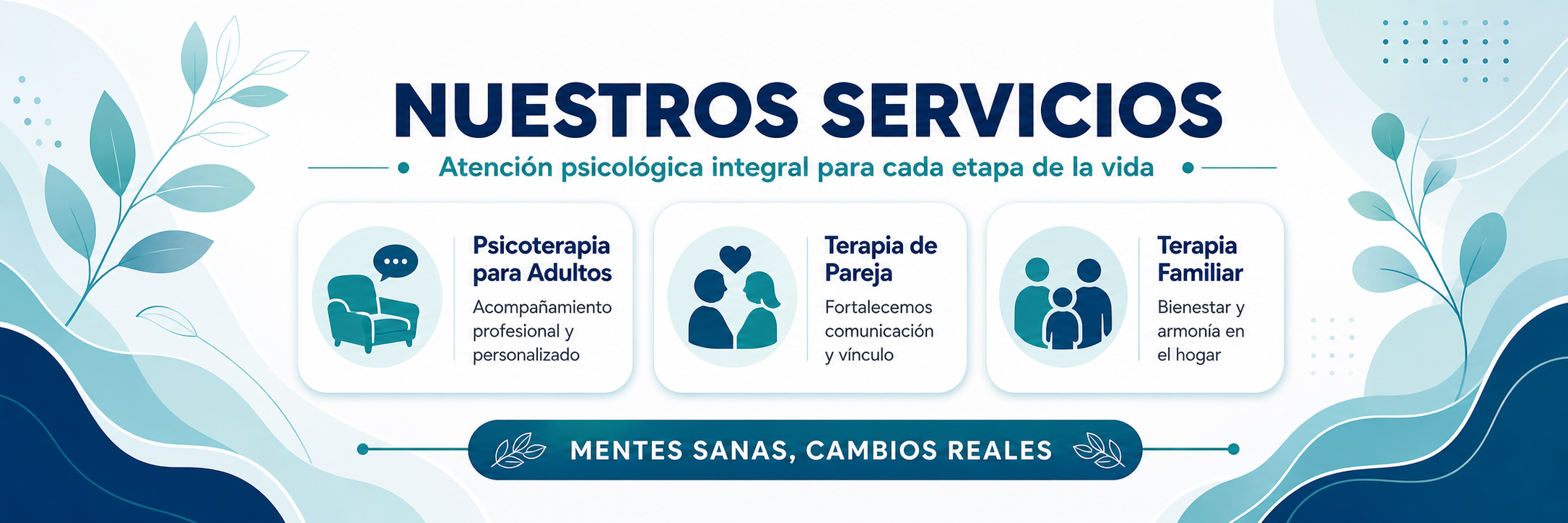 NUESTROS SERVICIOS

Atención psicológica integral para cada etapa de la vida

Psicoterapia para Adultos
Acompañamiento profesional y personalizado

Terapia de Pareja
Fortalecemos comunicación y vínculo

Terapia Familiar
Bienestar y armonía en el hogar

MENTES SANAS, CAMBIOS REALES